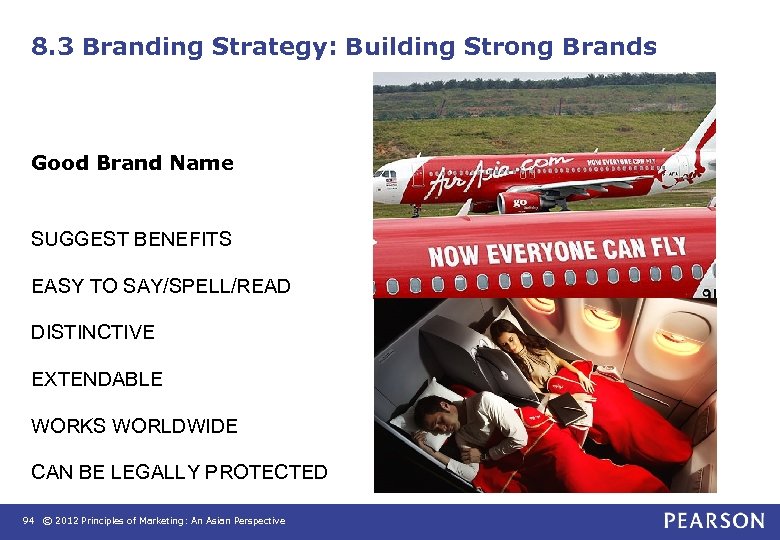 8.3 Branding Strategy: Building Strong Brands

Good Brand Name

SUGGEST BENEFITS

EASY TO SAY/SPELL/READ

DISTINCTIVE

EXTENDABLE

WORKS WORLDWIDE

CAN BE LEGALLY PROTECTED

AirAsia.com

NOW EVERYONE CAN FLY

go

NOW EVERYONE CAN FLY

94 © 2012 Principles of Marketing: An Asian Perspective

PEARSON